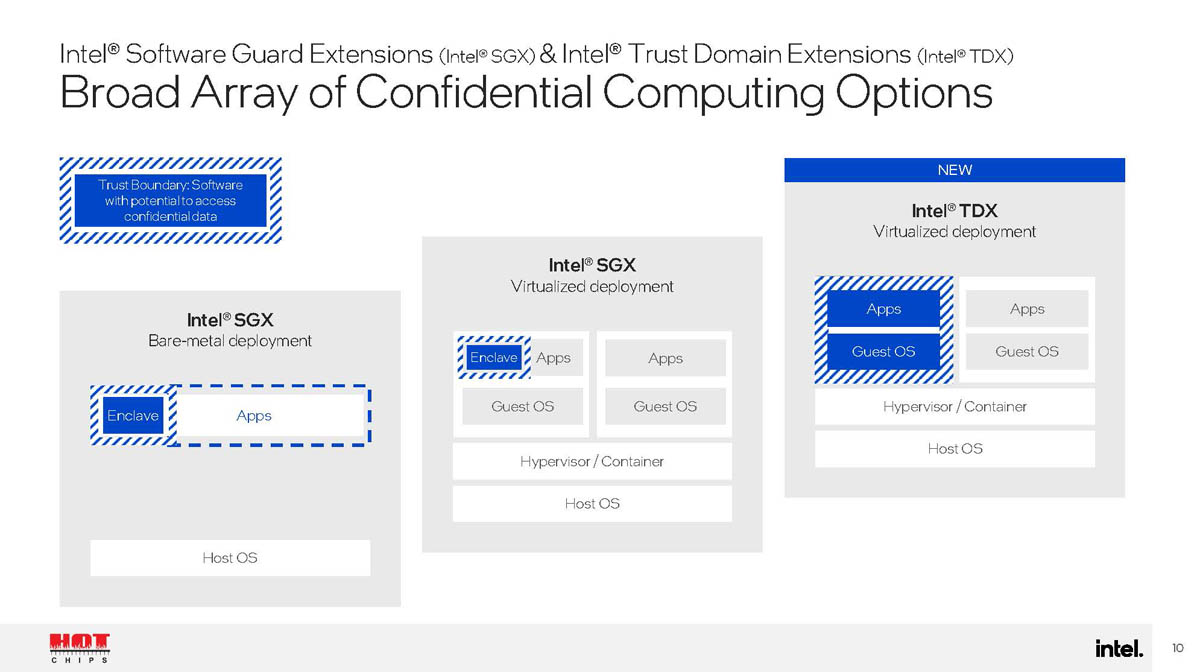 Intel® Software Guard Extensions (Intel® SGX) & Intel® Trust Domain Extensions (Intel® TDX)
Broad Array of Confidential Computing Options

Trust Boundary: Software with potential to access confidential data

Intel® SGX
Bare-metal deployment

Enclave
Apps

Host OS

Intel® SGX
Virtualized deployment

Enclave
Apps
Apps
Guest OS
Guest OS
Hypervisor / Container
Host OS

NEW

Intel® TDX
Virtualized deployment

Apps
Apps
Guest OS
Guest OS
Hypervisor / Container
Host OS

HOT CHIPS

intel.

10